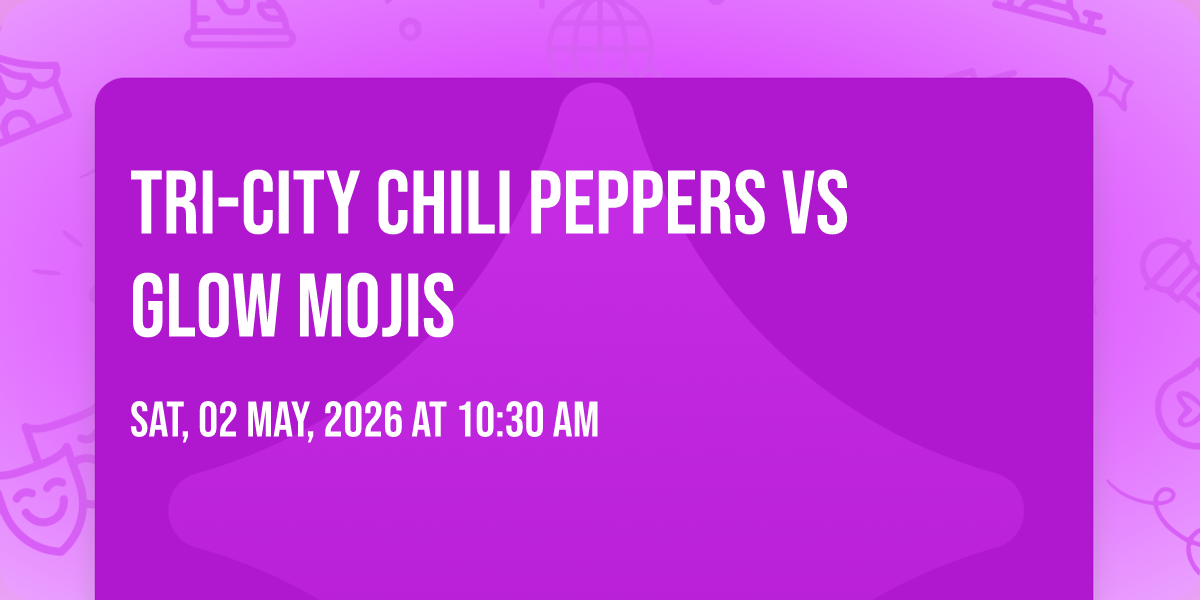 TRI-CITY CHILI PEPPERS VS GLOW MOJIS

SAT, 02 MAY, 2026 AT 10:30 AM